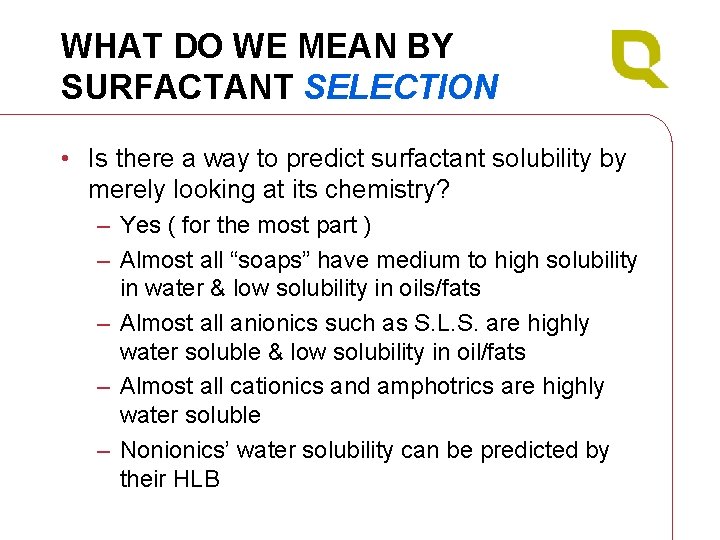 WHAT DO WE MEAN BY SURFACTANT SELECTION

• Is there a way to predict surfactant solubility by merely looking at its chemistry?
– Yes ( for the most part )
– Almost all “soaps” have medium to high solubility in water & low solubility in oils/fats
– Almost all anionics such as S.L.S. are highly water soluble & low solubility in oil/fats
– Almost all cationics and amphotrics are highly water soluble
– Nonionics’ water solubility can be predicted by their HLB